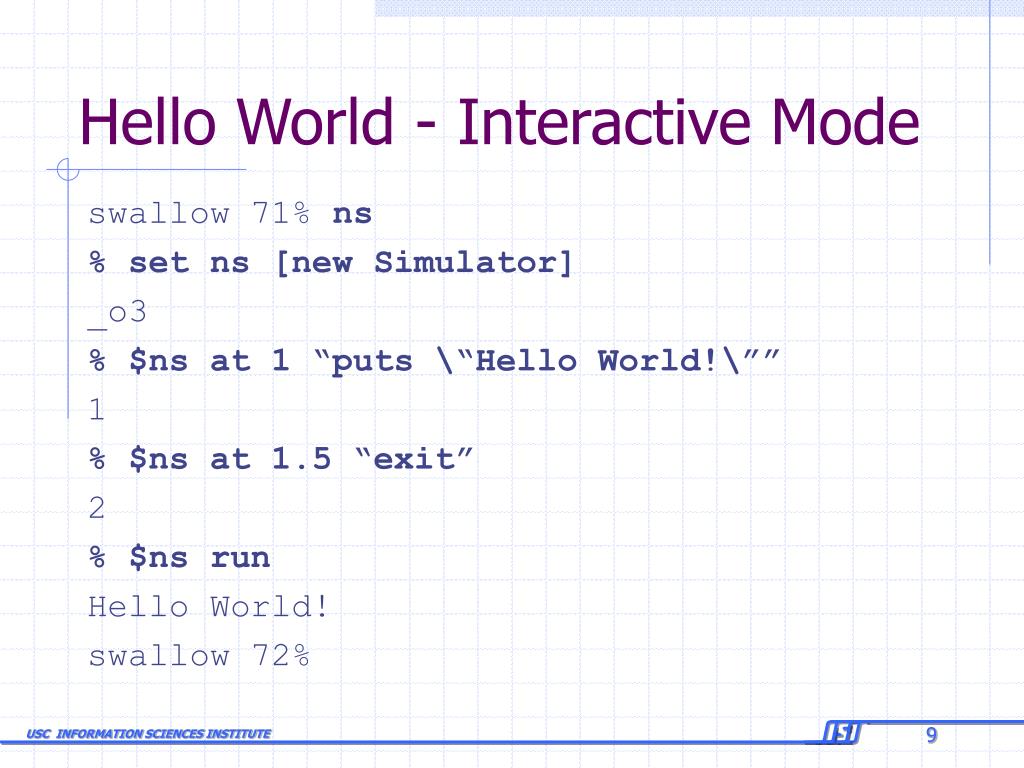 Hello World - Interactive Mode

swallow 71% ns

% set ns [new Simulator]

_o3

% $ns at 1 “puts \“Hello World!\””

1

% $ns at 1.5 “exit”

2

% $ns run

Hello World!

swallow 72%

USC INFORMATION SCIENCES INSTITUTE

ISI

9